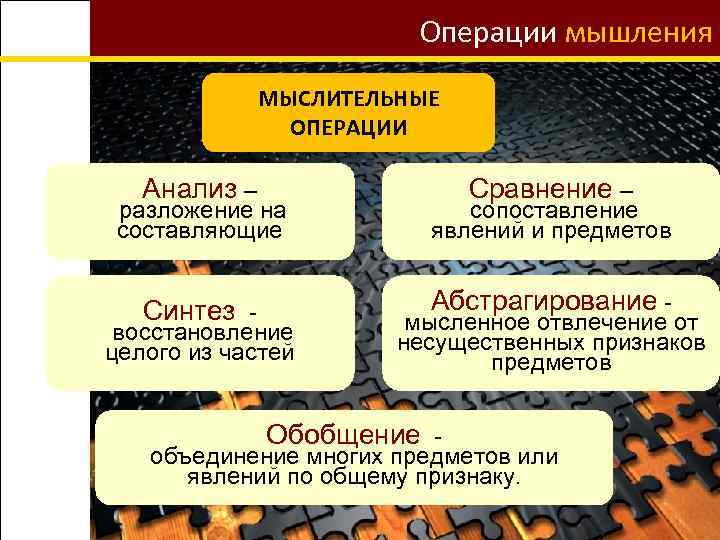 Операции мышления

МЫСЛИТЕЛЬНЫЕ ОПЕРАЦИИ

Анализ – разложение на составляющие

Сравнение – сопоставление явлений и предметов

Синтез - восстановление целого из частей

Абстрагирование - мысленное отвлечение от несущественных признаков предметов

Обобщение - объединение многих предметов или явлений по общему признаку.